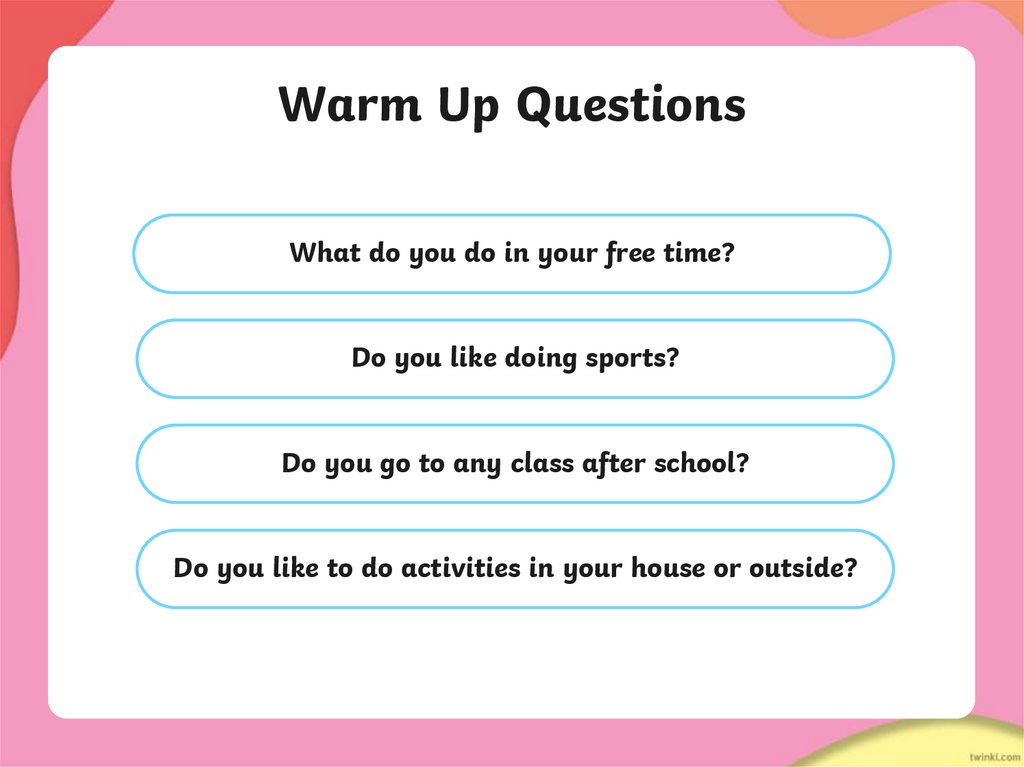 Warm Up Questions

What do you do in your free time?

Do you like doing sports?

Do you go to any class after school?

Do you like to do activities in your house or outside?

twinkl.com